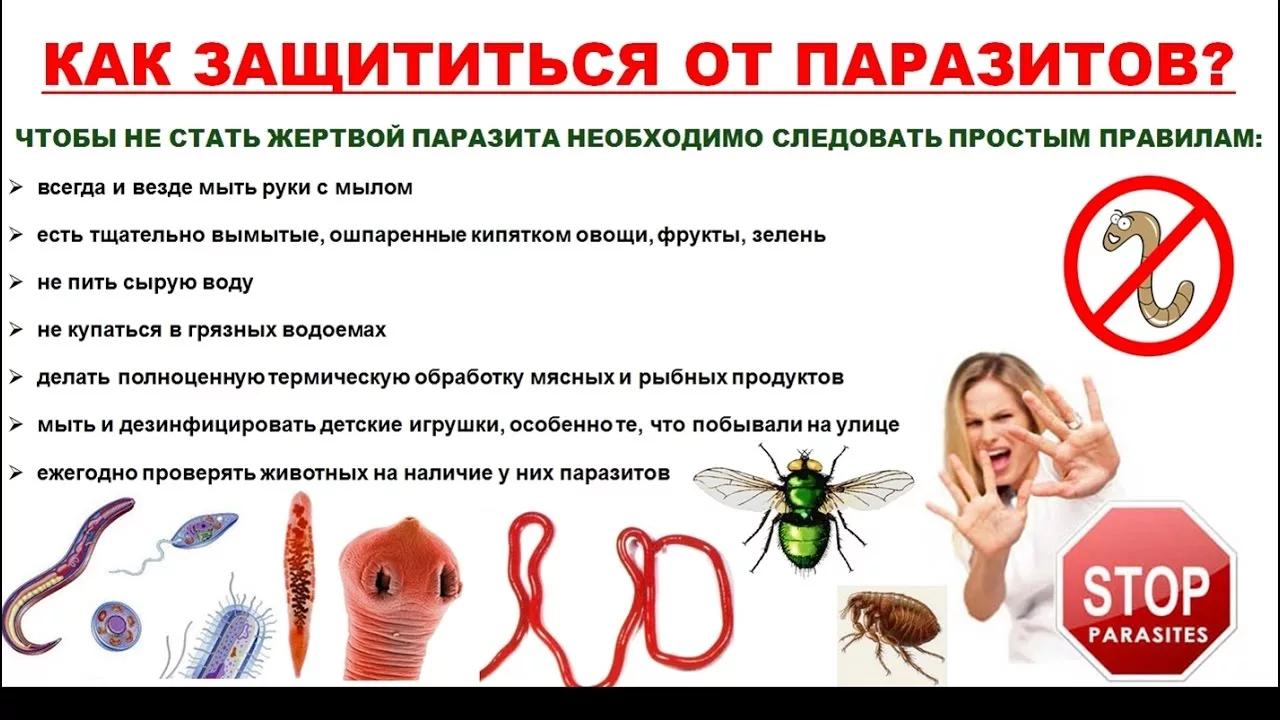 КАК ЗАЩИТИТЬСЯ ОТ ПАРАЗИТОВ?

ЧТОБЫ НЕ СТАТЬ ЖЕРТВОЙ ПАРАЗИТА НЕОБХОДИМО СЛЕДОВАТЬ ПРОСТЫМ ПРАВИЛАМ:

➢ всегда и везде мыть руки с мылом

➢ есть тщательно вымытые, ошпаренные кипятком овощи, фрукты, зелень

➢ не пить сырую воду

➢ не купаться в грязных водоемах

➢ делать полноценную термическую обработку мясных и рыбных продуктов

➢ мыть и дезинфицировать детские игрушки, особенно те, что побывали на улице

➢ ежегодно проверять животных на наличие у них паразитов

STOP
PARASITES